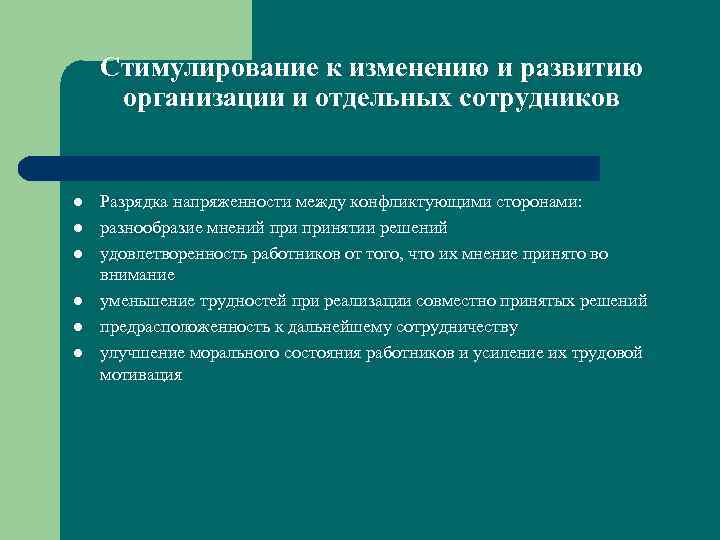 Стимулирование к изменению и развитию организации и отдельных сотрудников

- Разрядка напряженности между конфликтующими сторонами:
- разнообразие мнений при принятии решений
- удовлетворенность работников от того, что их мнение принято во внимание
- уменьшение трудностей при реализации совместно принятых решений
- предрасположенность к дальнейшему сотрудничеству
- улучшение морального состояния работников и усиление их трудовой мотивация